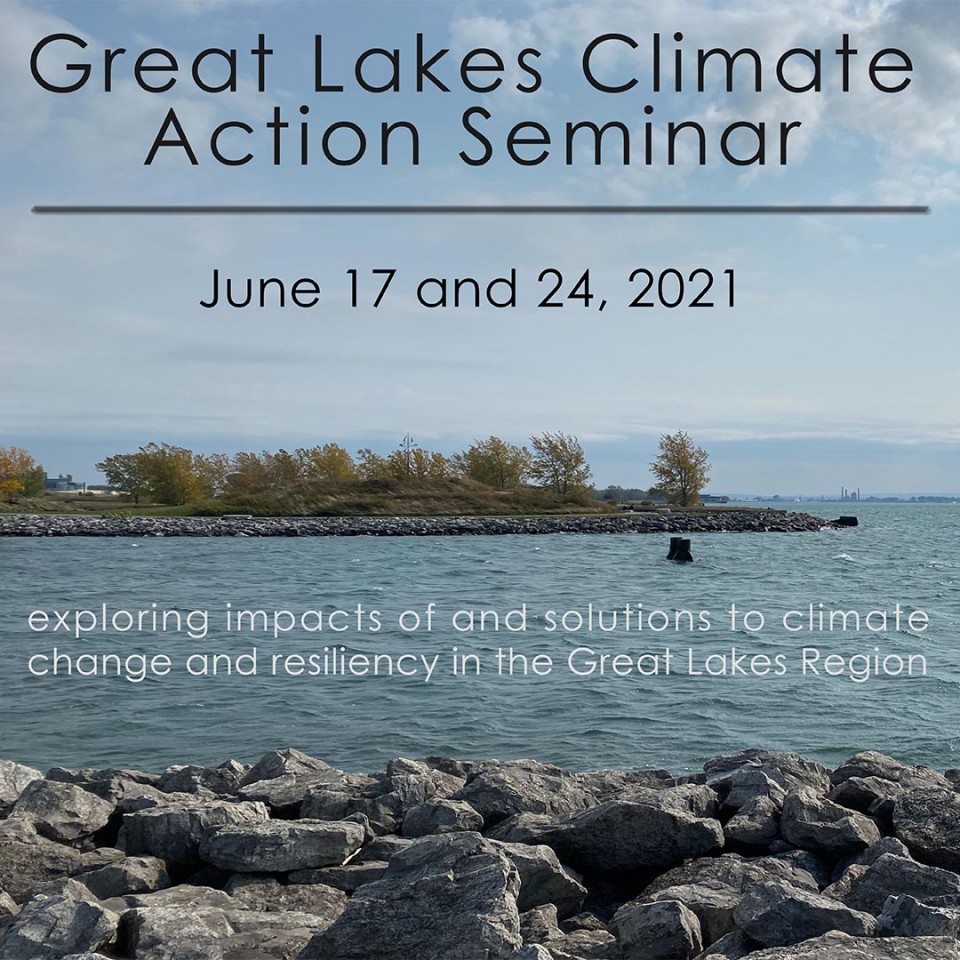 Great Lakes Climate Action Seminar

June 17 and 24, 2021

exploring impacts of and solutions to climate change and resiliency in the Great Lakes Region